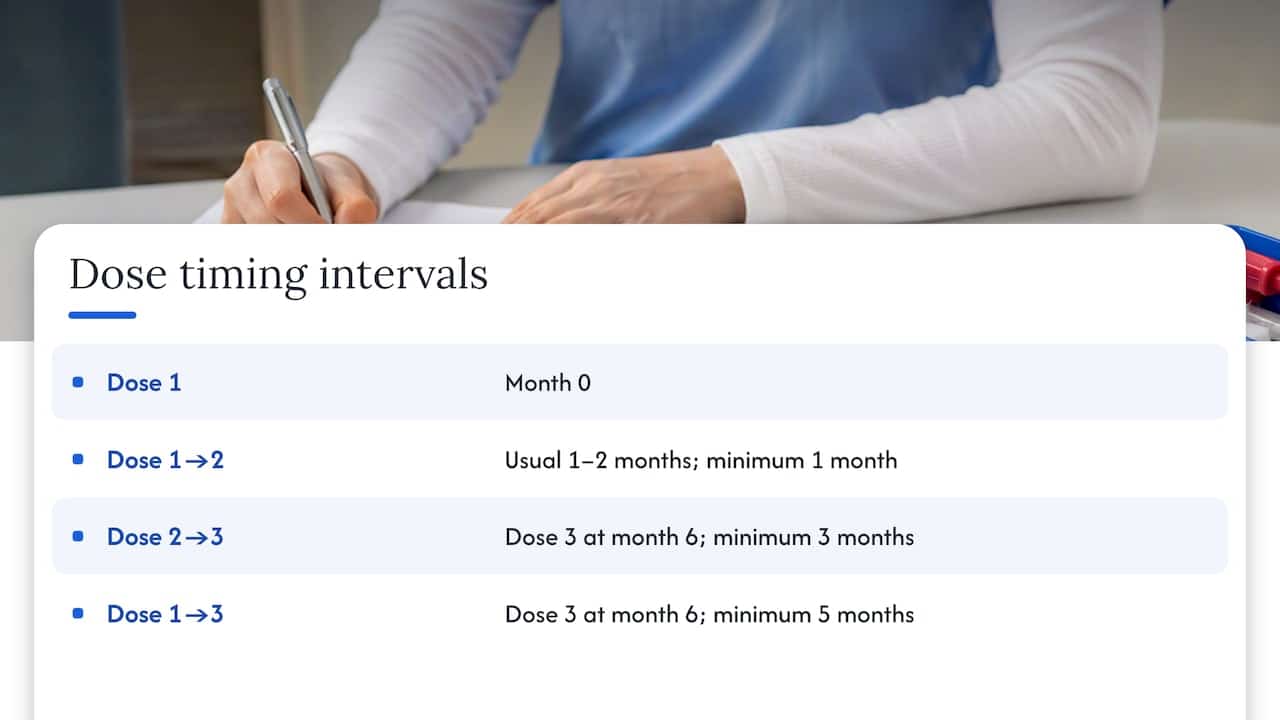 Dose timing intervals

• Dose 1 Month 0

• Dose 1→2 Usual 1–2 months; minimum 1 month

• Dose 2→3 Dose 3 at month 6; minimum 3 months

• Dose 1→3 Dose 3 at month 6; minimum 5 months